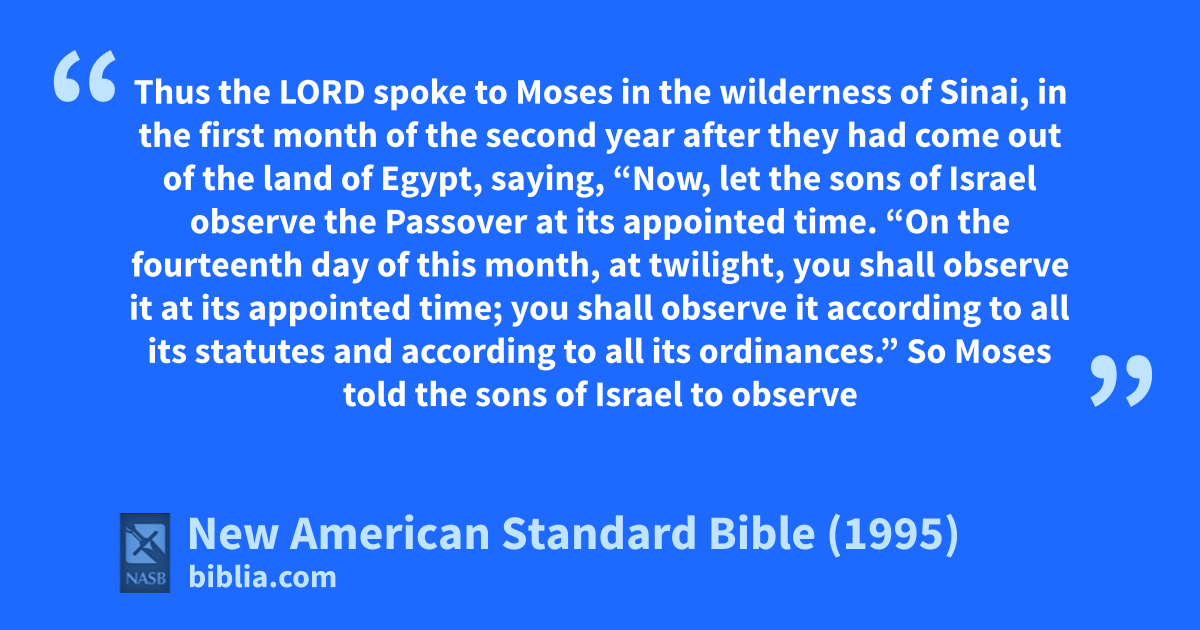 “ Thus the LORD spoke to Moses in the wilderness of Sinai, in the first month of the second year after they had come out of the land of Egypt, saying, “Now, let the sons of Israel observe the Passover at its appointed time. “On the fourteenth day of this month, at twilight, you shall observe it at its appointed time; you shall observe it according to all its statutes and according to all its ordinances.” So Moses told the sons of Israel to observe ”

NASB

New American Standard Bible (1995)
biblia.com